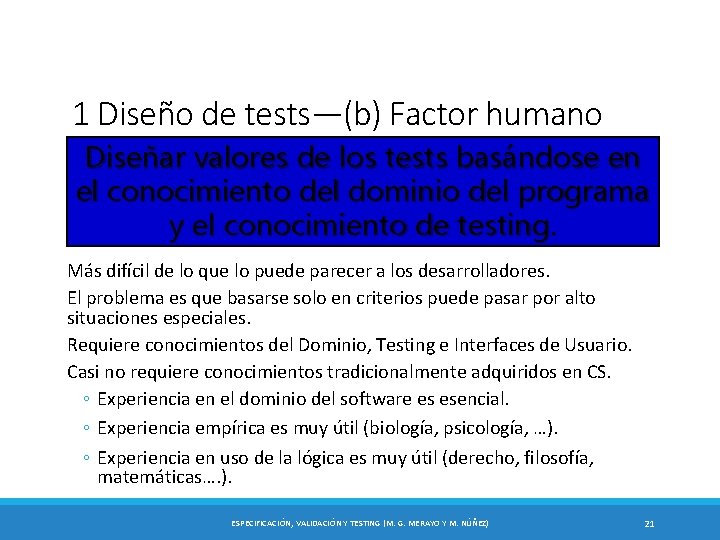 1 Diseño de tests—(b) Factor humano

Diseñar valores de los tests basándose en el conocimiento del dominio del programa y el conocimiento de testing.

Más difícil de lo que lo puede parecer a los desarrolladores.

El problema es que basarse solo en criterios puede pasar por alto situaciones especiales.

Requiere conocimientos del Dominio, Testing e Interfaces de Usuario.

Casi no requiere conocimientos tradicionalmente adquiridos en CS.

◦ Experiencia en el dominio del software es esencial.

◦ Experiencia empírica es muy útil (biología, psicología, …).

◦ Experiencia en uso de la lógica es muy útil (derecho, filosofía, matemáticas….).

ESPECIFICACIÓN, VALIDACIÓN Y TESTING (M. G. MERAYO Y M. NÚÑEZ) 21